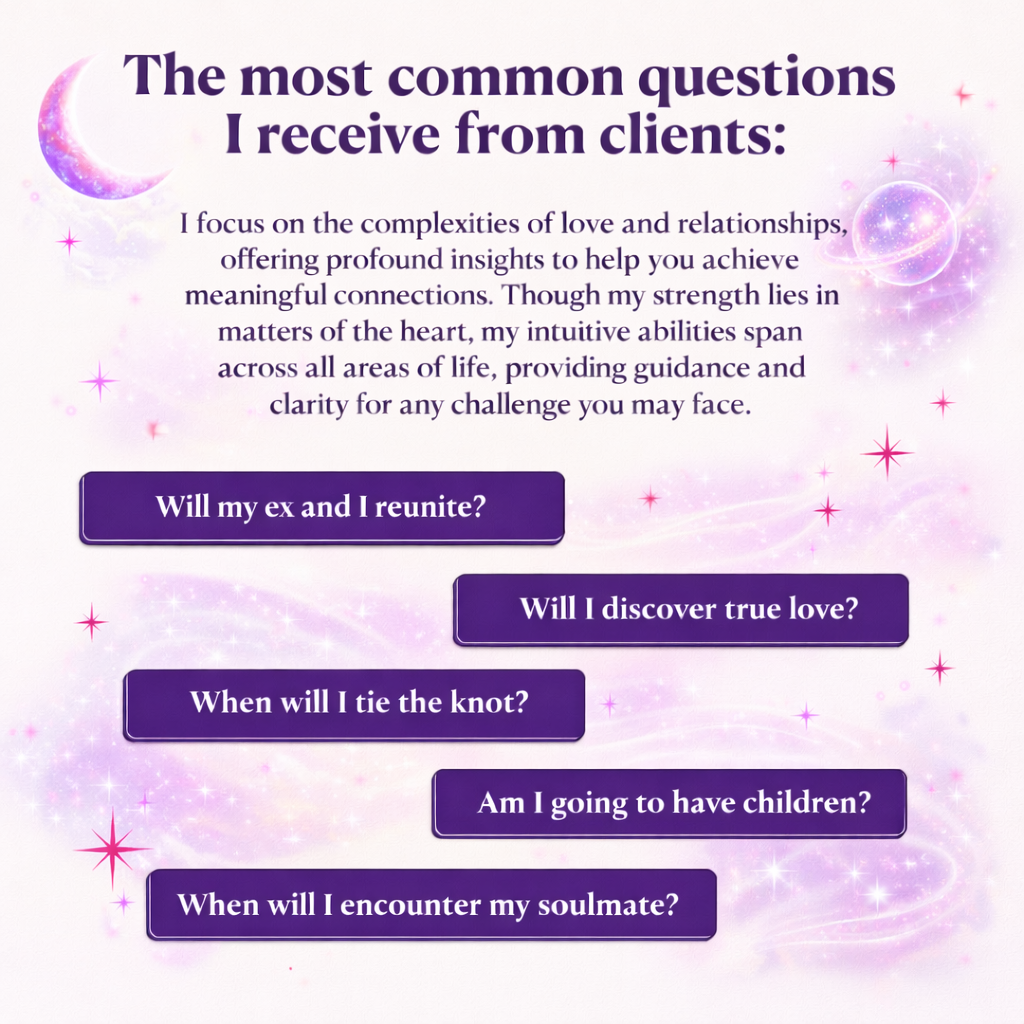 The most common questions I receive from clients:

I focus on the complexities of love and relationships, offering profound insights to help you achieve meaningful connections. Though my strength lies in matters of the heart, my intuitive abilities span across all areas of life, providing guidance and clarity for any challenge you may face.

Will my ex and I reunite?

Will I discover true love?

When will I tie the knot?

Am I going to have children?

When will I encounter my soulmate?